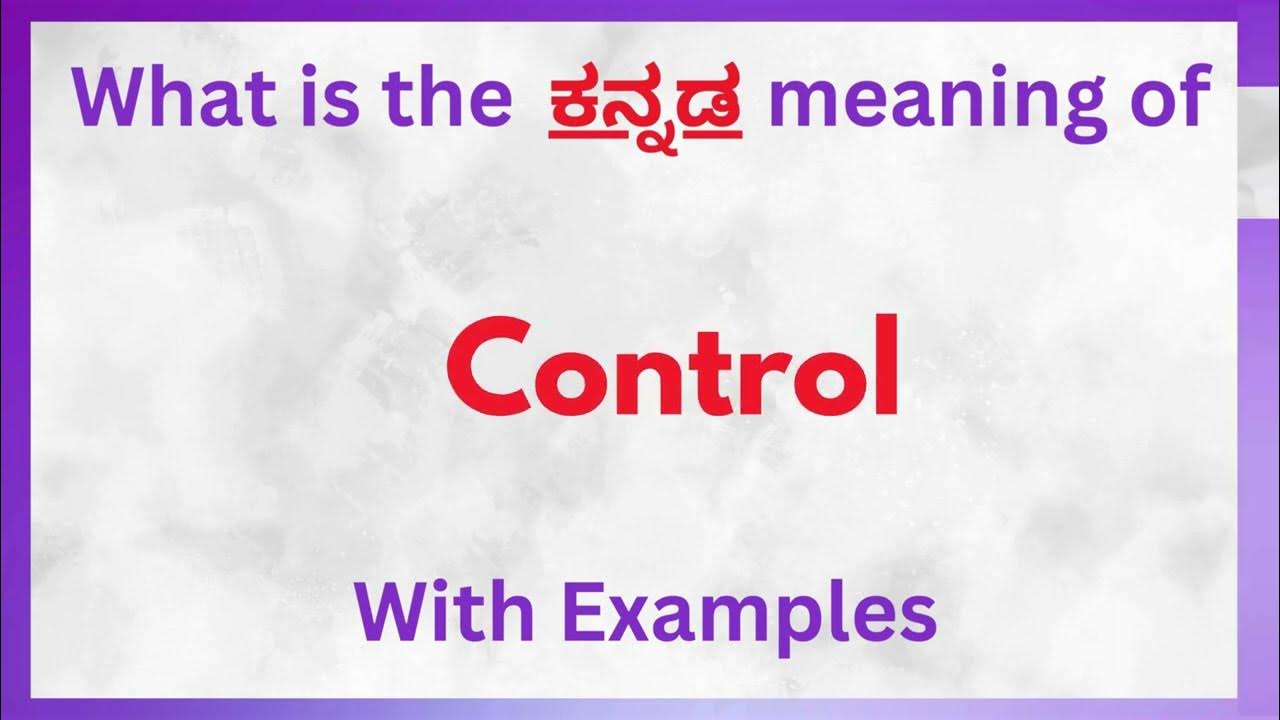 What is the ಕನ್ನಡ meaning of

Control

With Examples